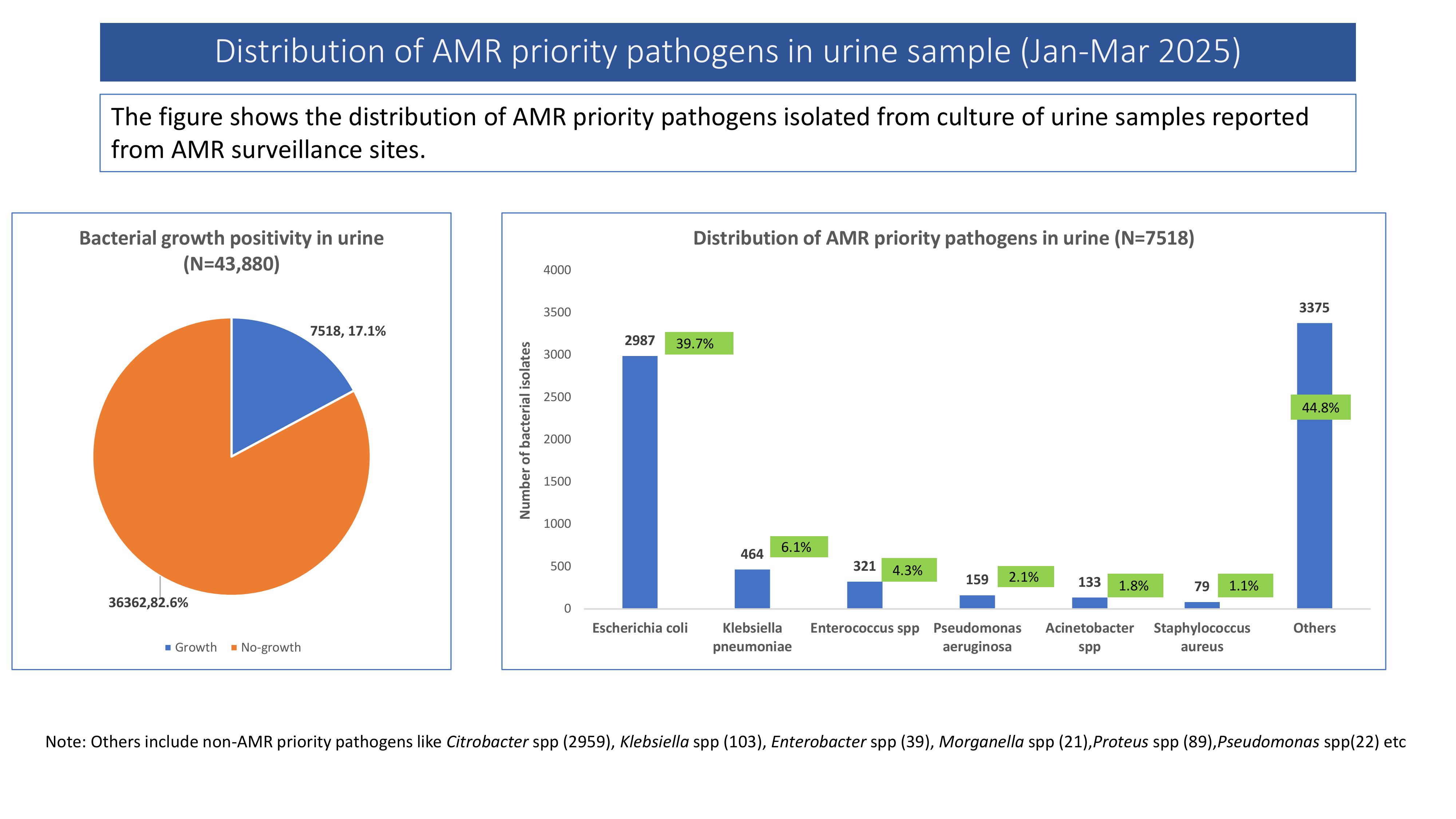 Distribution of AMR priority pathogens in urine sample (Jan-Mar 2025)

The figure shows the distribution of AMR priority pathogens isolated from culture of urine samples reported from AMR surveillance sites.

Bacterial growth positivity in urine (N=43,880)

7518, 17.1%

36362,82.6%

Growth No-growth

Distribution of AMR priority pathogens in urine (N=7518)

Number of bacterial isolates

4000
3500
3000
2500
2000
1500
1000
500
0

2987 39.7%
464 6.1%
321 4.3%
159 2.1%
133 1.8%
79 1.1%
3375 44.8%

Escherichia coli
Klebsiella pneumoniae
Enterococcus spp
Pseudomonas aeruginosa
Acinetobacter spp
Staphylococcus aureus
Others

Note: Others include non-AMR priority pathogens like Citrobacter spp (2959), Klebsiella spp (103), Enterobacter spp (39), Morganella spp (21),Proteus spp (89),Pseudomonas spp(22) etc